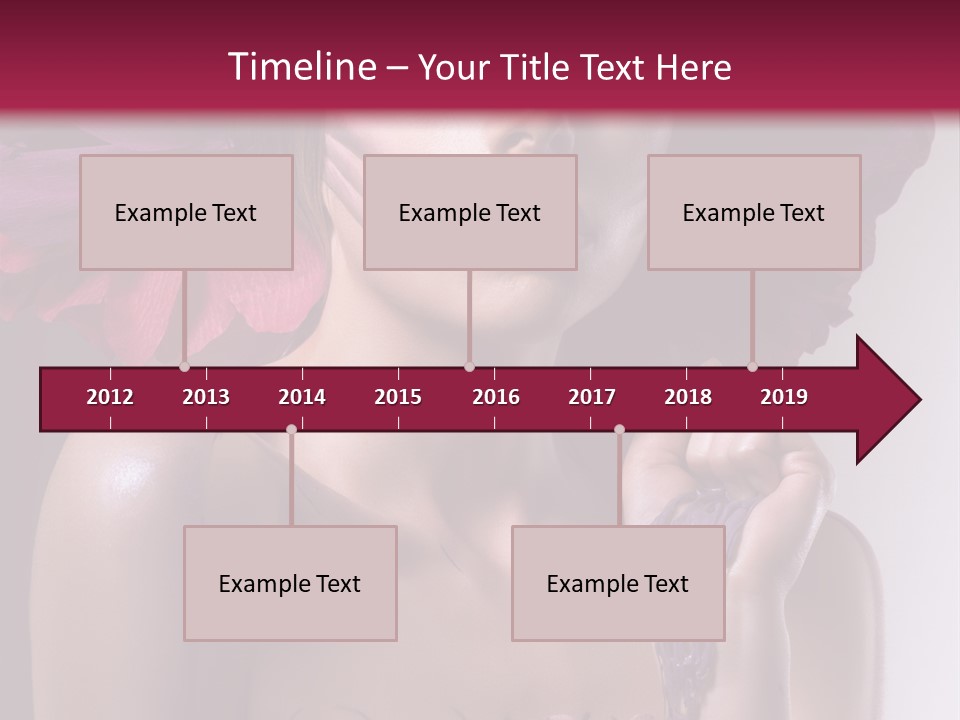 Timeline – Your Title Text Here

Example Text

Example Text

Example Text

2012 2013 2014 2015 2016 2017 2018 2019

Example Text

Example Text